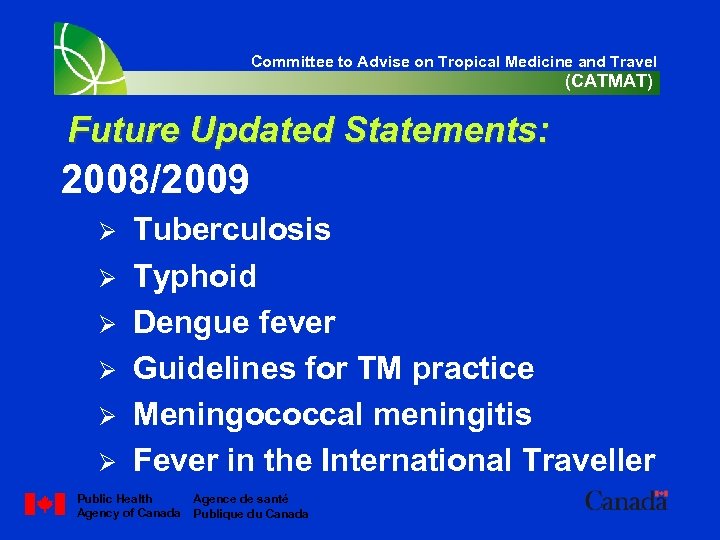 Committee to Advise on Tropical Medicine and Travel (CATMAT)

Future Updated Statements:

2008/2009

➢ Tuberculosis
➢ Typhoid
➢ Dengue fever
➢ Guidelines for TM practice
➢ Meningococcal meningitis
➢ Fever in the International Traveller

Public Health Agency of Canada

Agence de santé Publique du Canada

Canada